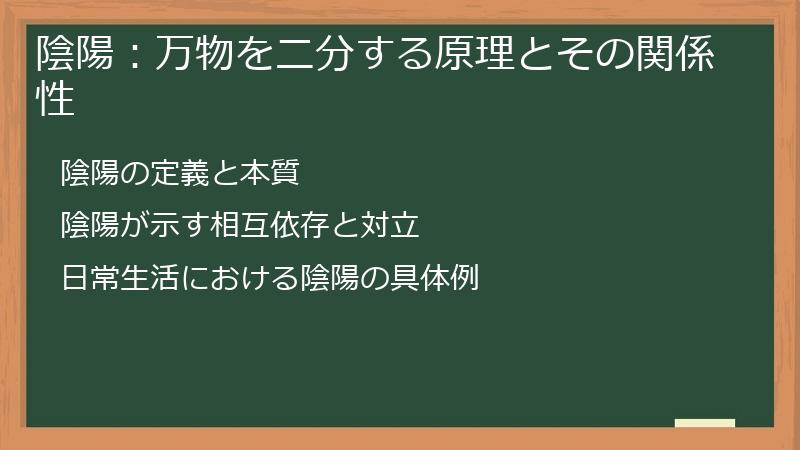 陰陽：万物を二分する原理とその関係性

陰陽の定義と本質

陰陽が示す相互依存と対立

日常生活における陰陽の具体例